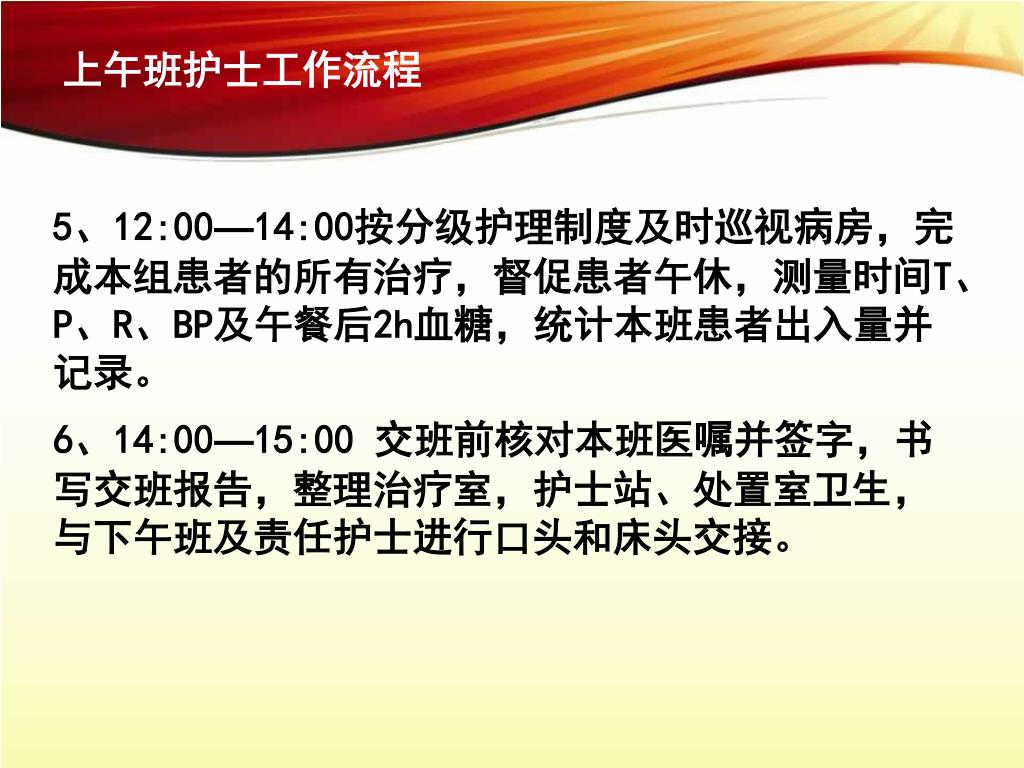 上午班护士工作流程

5、12:00—14:00按分级护理制度及时巡视病房，完成本组患者的所有治疗，督促患者午休，测量时间T、P、R、BP及午餐后2h血糖，统计本班患者出入量并记录。

6、14:00—15:00 交班前核对本班医嘱并签字，书写交班报告，整理治疗室，护士站、处置室卫生，与下午班及责任护士进行口头和床头交接。